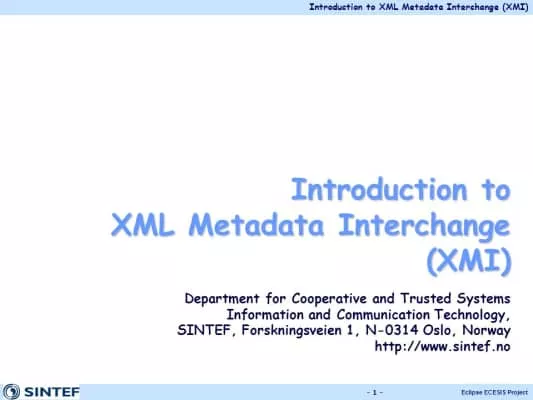 Introduction to XML Metadata Interchange (XMI)

Introduction to
XML Metadata Interchange
(XMI)

Department for Cooperative and Trusted Systems
Information and Communication Technology,
SINTEF, Forskningsveien 1, N-0314 Oslo, Norway
http://www.sintef.no

SINTEF

- 1 -

Eclipse ECESIS Project